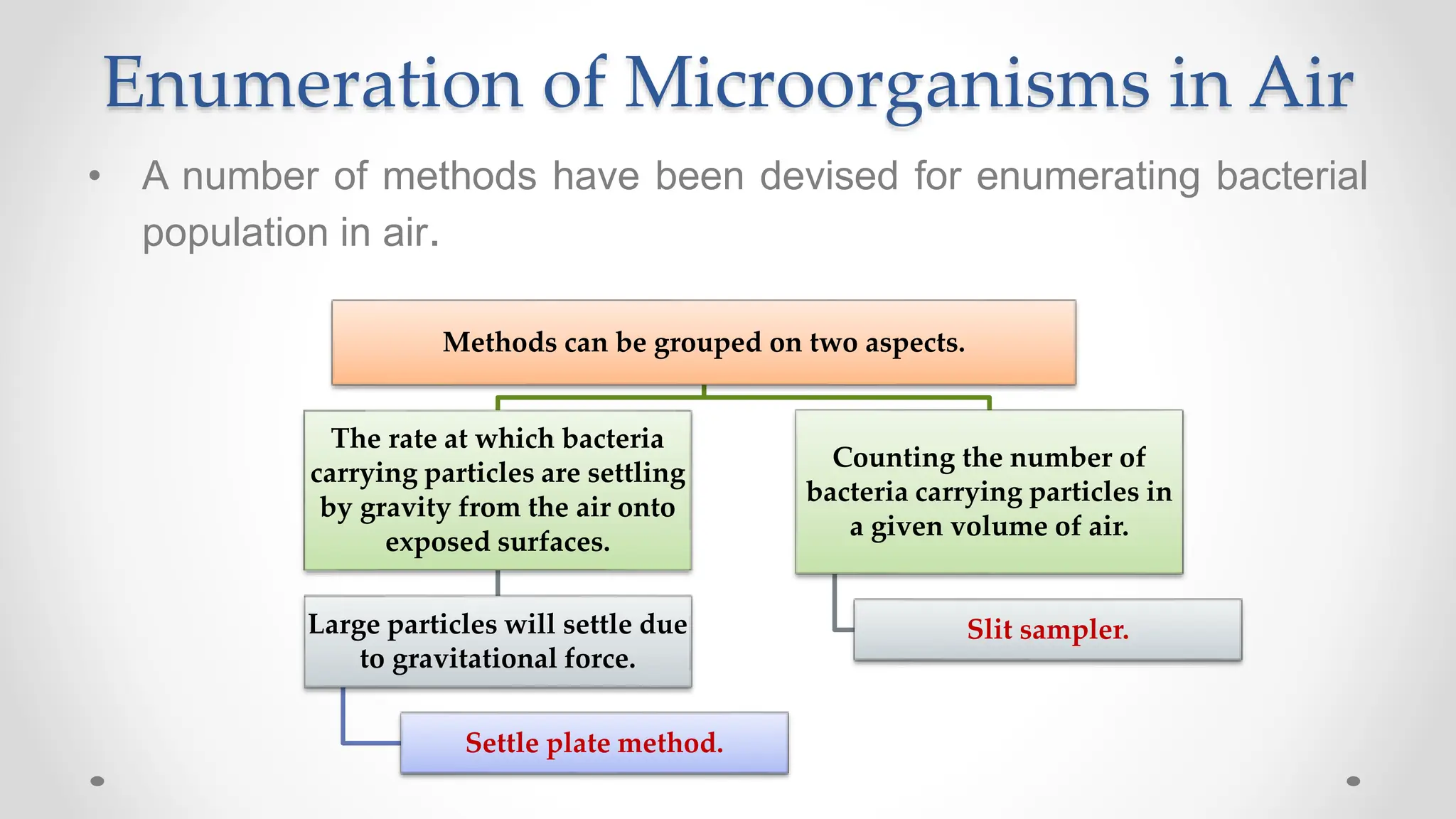 Enumeration of Microorganisms in Air

• A number of methods have been devised for enumerating bacterial population in air.

Methods can be grouped on two aspects.

The rate at which bacteria carrying particles are settling by gravity from the air onto exposed surfaces.

Large particles will settle due to gravitational force.

Settle plate method.

Counting the number of bacteria carrying particles in a given volume of air.

Slit sampler.